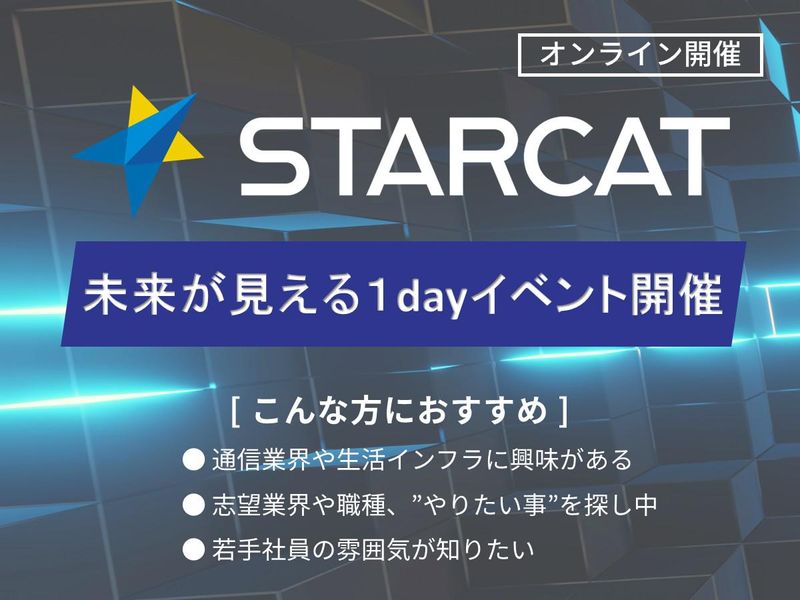 オンライン開催

STARCAT

未来が見える1dayイベント開催

[ こんな方におすすめ ]

● 通信業界や生活インフラに興味がある

● 志望業界や職種、”やりたい事”を探し中

● 若手社員の雰囲気が知りたい